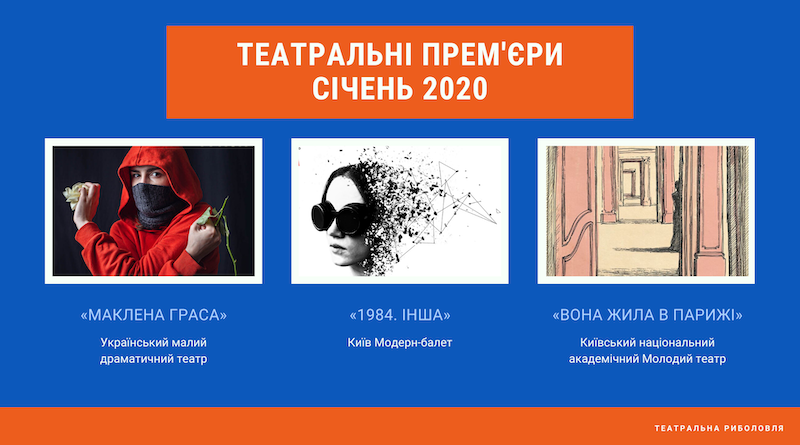 ТЕАТРАЛЬНІ ПРЕМ'ЄРИ
СІЧЕНЬ 2020

«МАКЛЕНА ГРАСА»
Український малий драматичний театр

«1984. ІНША»
Київ Модерн-балет

«ВОНА ЖИЛА В ПАРИЖІ»
Київський національний академічний Молодий театр

ТЕАТРАЛЬНА РИБОЛОВЛЯ